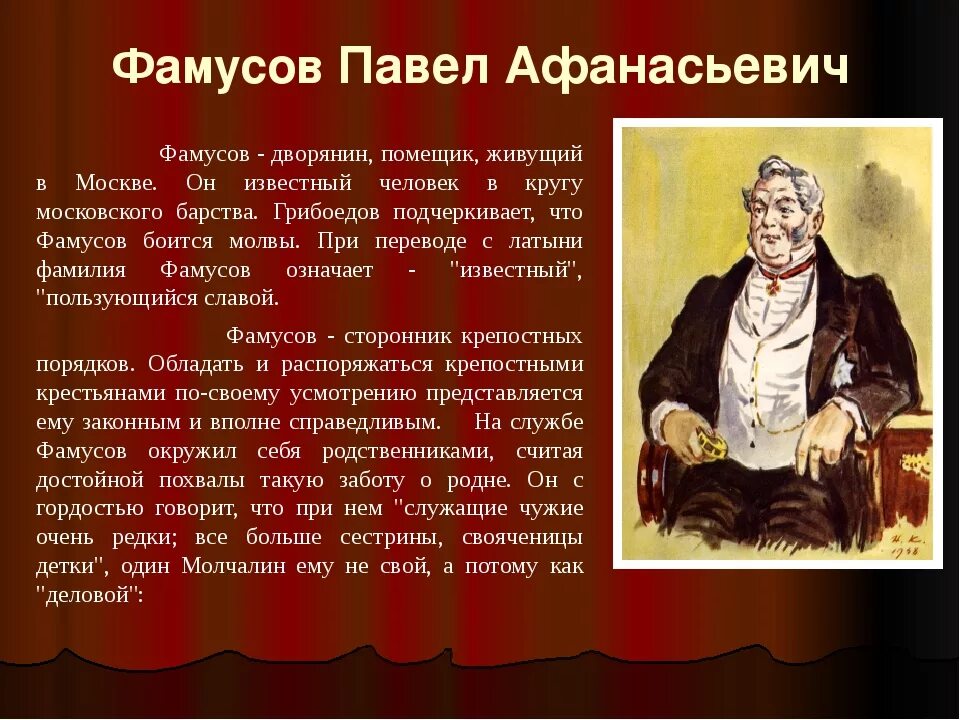 Фамусов Павел Афанасьевич

Фамусов - дворянин, помещик, живущий в Москве. Он известный человек в кругу московского барства. Грибоедов подчеркивает, что Фамусов боится молвы. При переводе с латыни фамилия Фамусов означает - "известный", "пользующийся славой.

Фамусов - сторонник крепостных порядков. Обладать и распоряжаться крепостными крестьянами по-своему усмотрению представляется ему законным и вполне справедливым. На службе Фамусов окружил себя родственниками, считая достойной похвалы такую заботу о родне. Он с гордостью говорит, что при нем "служащие чужие очень редки; все больше сестрины, свояченицы детки", один Молчалин ему не свой, а потому как "деловой":

Н. К.
1948